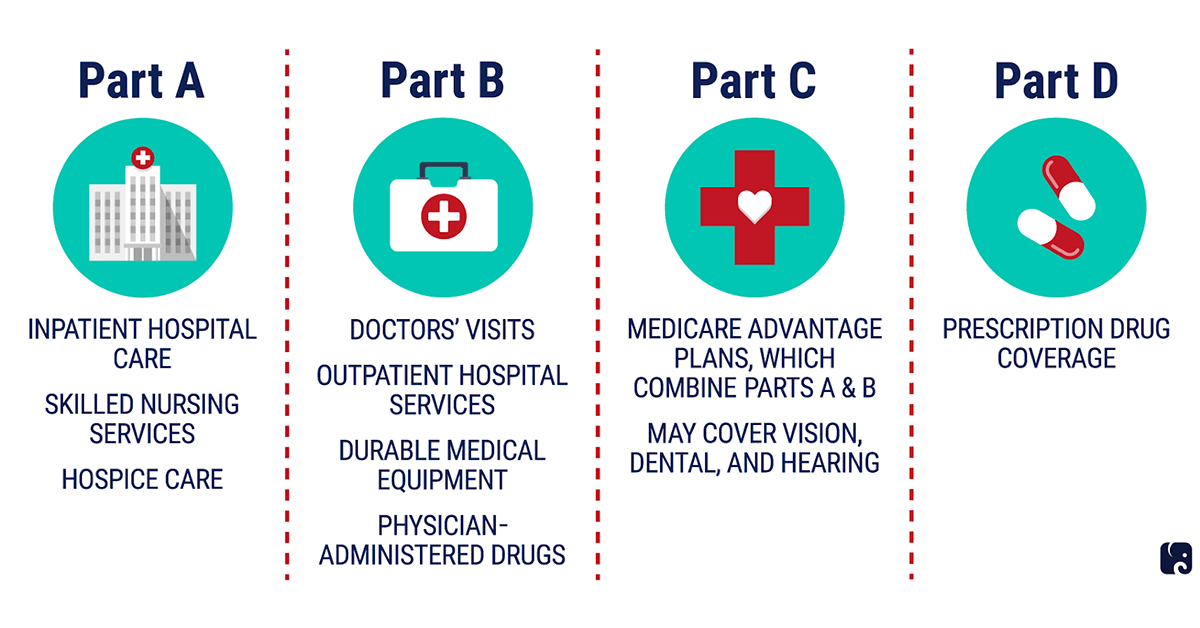 Part A

INPATIENT HOSPITAL CARE

SKILLED NURSING SERVICES

HOSPICE CARE

Part B

DOCTORS' VISITS

OUTPATIENT HOSPITAL SERVICES

DURABLE MEDICAL EQUIPMENT

PHYSICIAN-ADMINISTERED DRUGS

Part C

MEDICARE ADVANTAGE PLANS, WHICH COMBINE PARTS A & B

MAY COVER VISION, DENTAL, AND HEARING

Part D

PRESCRIPTION DRUG COVERAGE